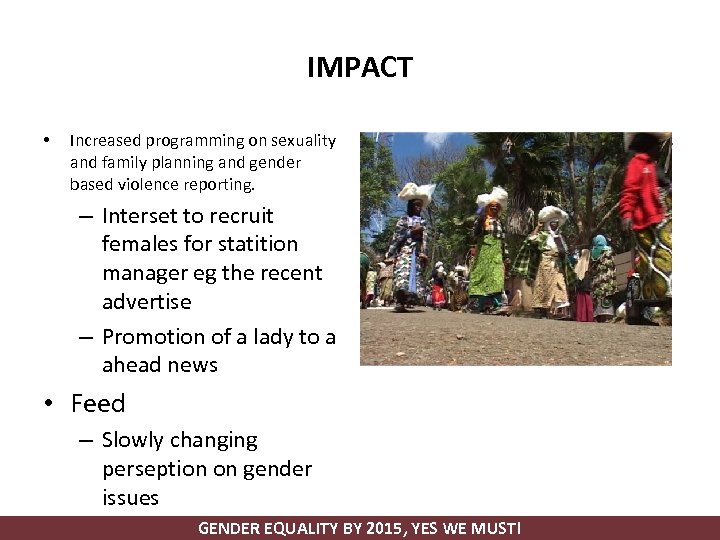 IMPACT

• Increased programming on sexuality and family planning and gender based violence reporting.

– Interset to recruit females for statition manager eg the recent advertise

– Promotion of a lady to a ahead news

• Feed

– Slowly changing perseption on gender issues

GENDER EQUALITY BY 2015, YES WE MUST!